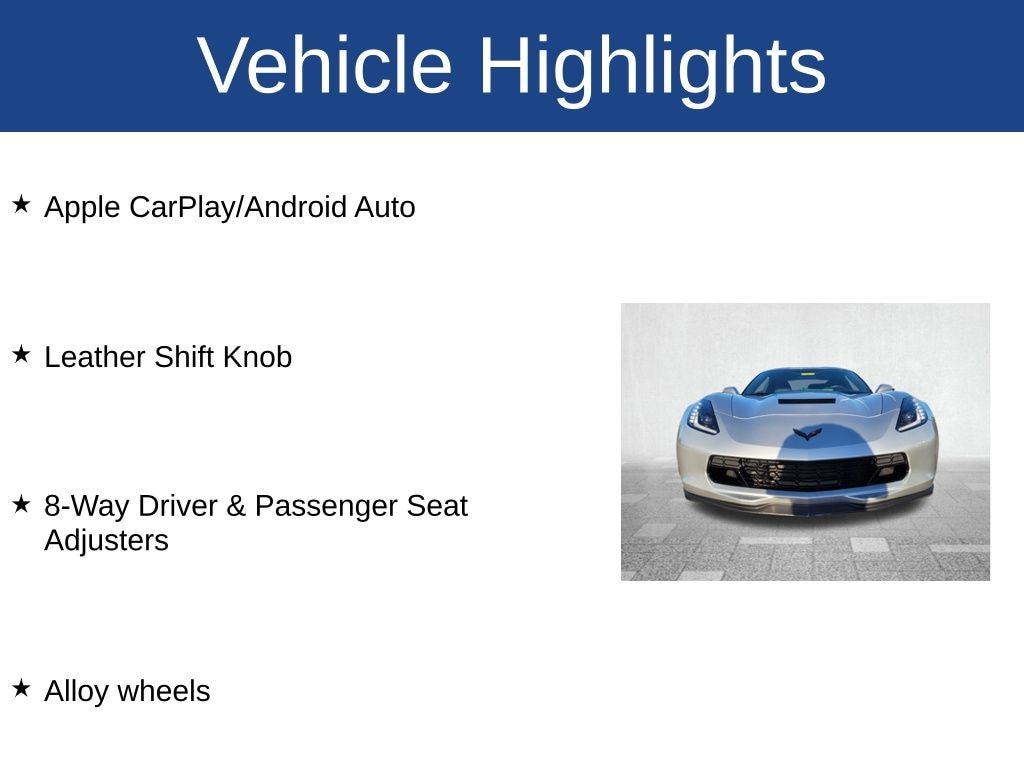 Vehicle Highlights

★ Apple CarPlay/Android Auto

★ Leather Shift Knob

★ 8-Way Driver & Passenger Seat Adjusters

★ Alloy wheels